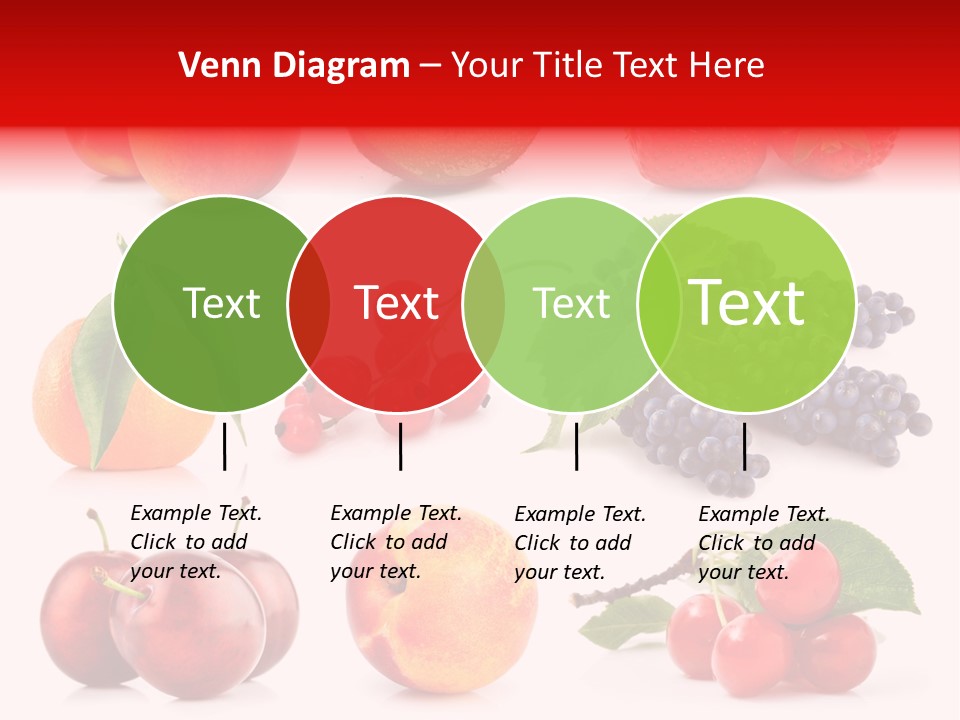 Venn Diagram – Your Title Text Here

Text

Text

Text

Text

Example Text. Click to add your text.

Example Text. Click to add your text.

Example Text. Click to add your text.

Example Text. Click to add your text.